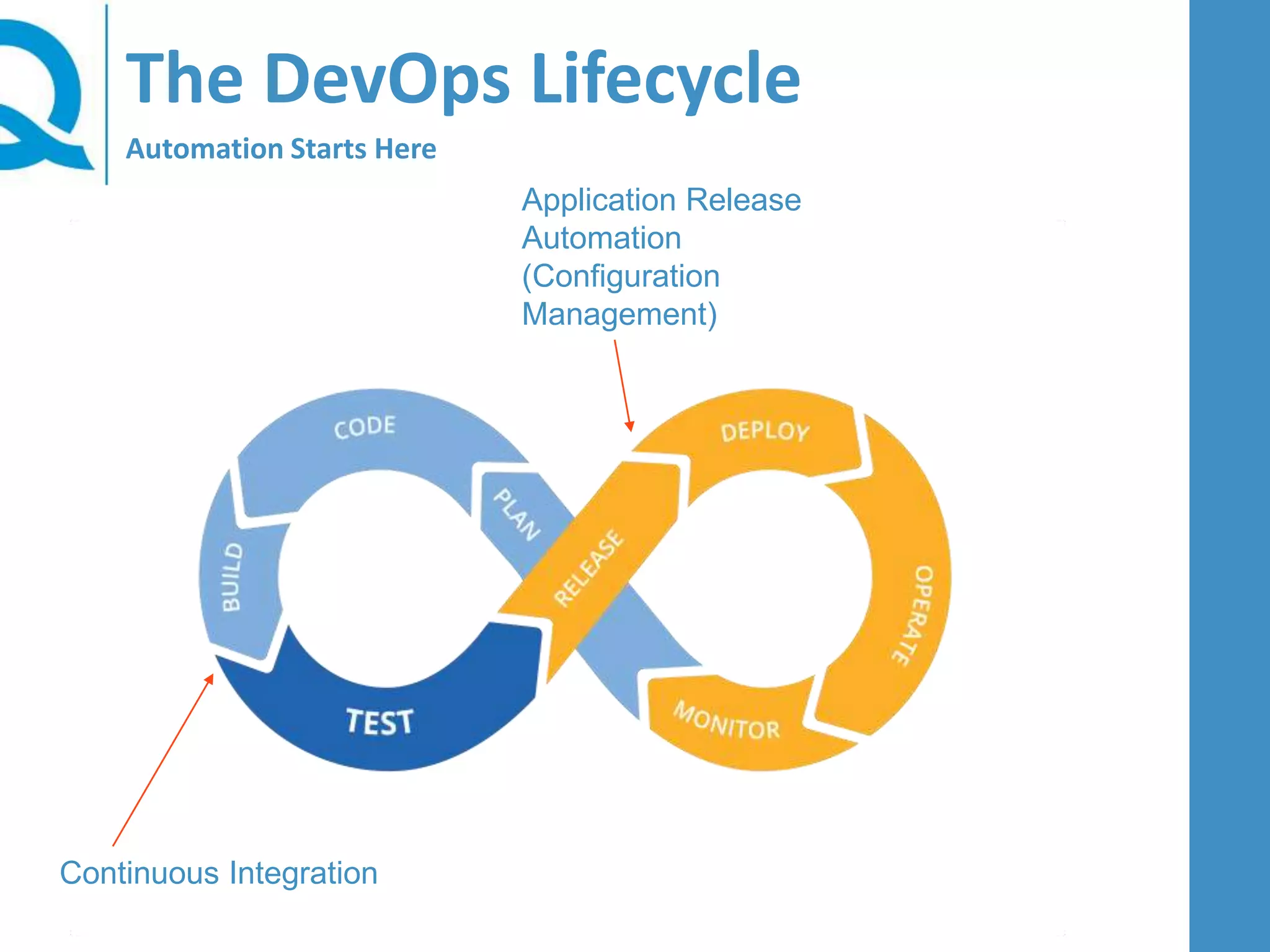 The DevOps Lifecycle

Automation Starts Here

Application Release Automation (Configuration Management)

CODE

PLAN

BUILD

TEST

RELEASE

DEPLOY

OPERATE

MONITOR

Continuous Integration